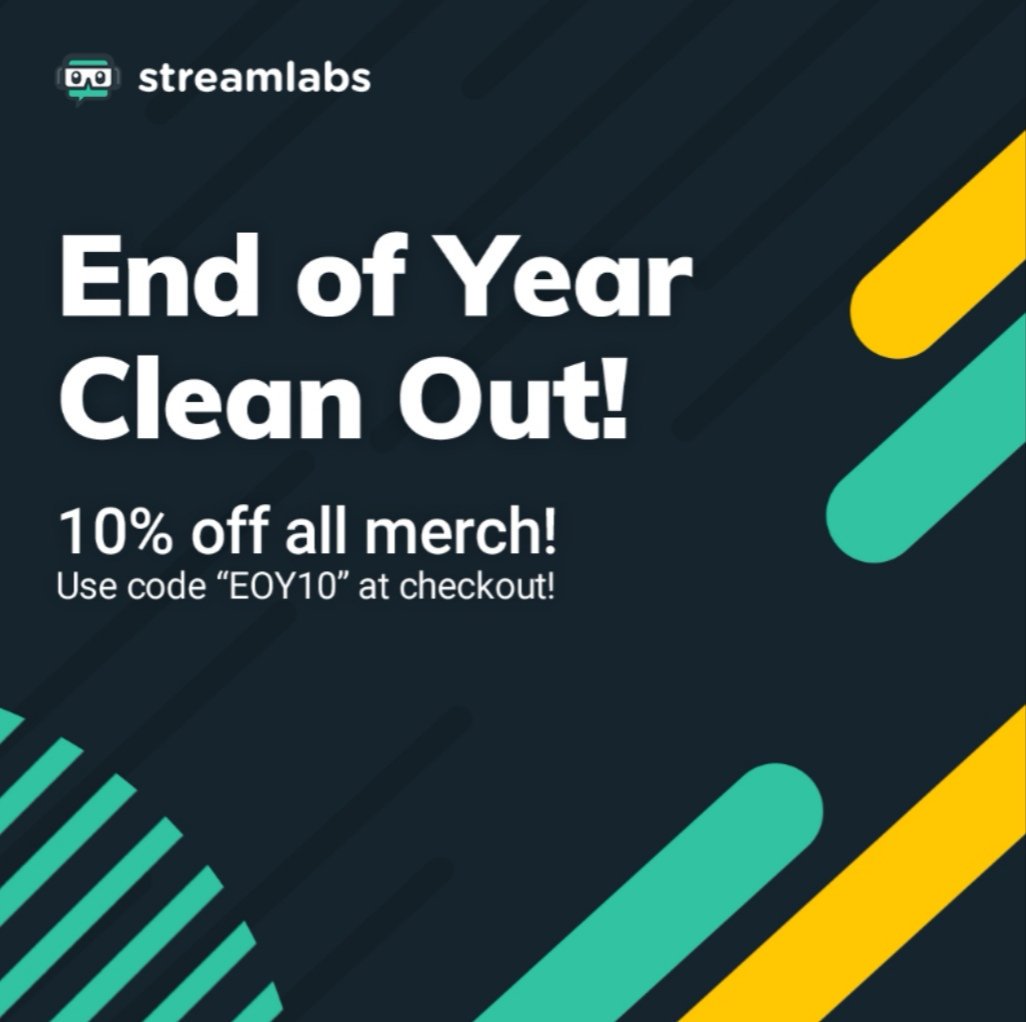 streamlabs

End of Year Clean Out!

10% off all merch!
Use code “EOY10” at checkout!